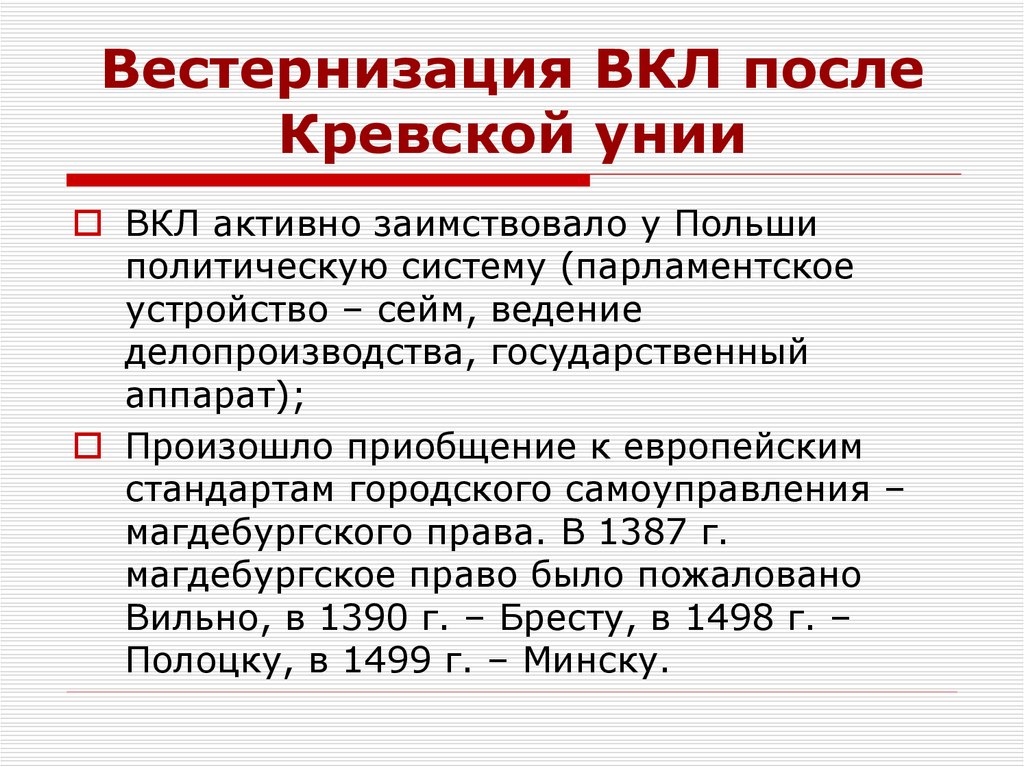 Вестернизация ВКЛ после Кревской унии

ВКЛ активно заимствовало у Польши политическую систему (парламентское устройство – сейм, ведение делопроизводства, государственный аппарат);

Произошло приобщение к европейским стандартам городского самоуправления – магдебургского права. В 1387 г. магдебургское право было пожаловано Вильно, в 1390 г. – Бресту, в 1498 г. – Полоцку, в 1499 г. – Минску.